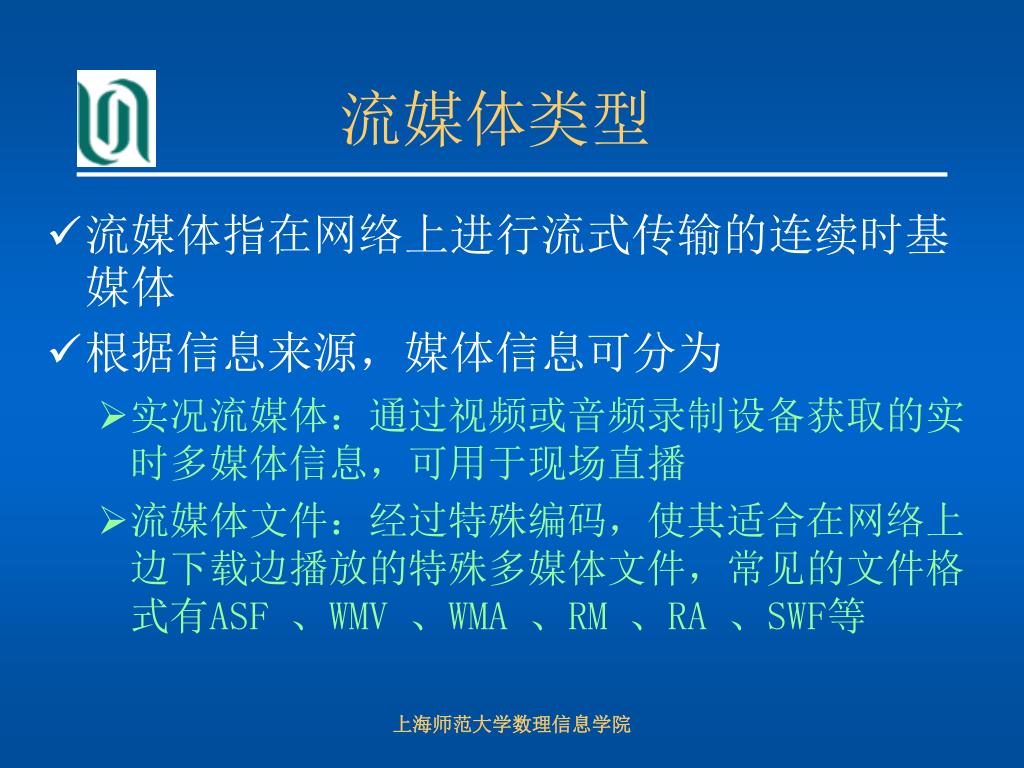 流媒体类型

✓流媒体指在网络上进行流式传输的连续时基媒体

✓根据信息来源，媒体信息可分为

➢实况流媒体：通过视频或音频录制设备获取的实时多媒体信息，可用于现场直播

➢流媒体文件：经过特殊编码，使其适合在网络上边下载边播放的特殊多媒体文件，常见的文件格式有ASF 、WMV 、WMA 、RM 、RA 、SWF等

上海师范大学数理信息学院